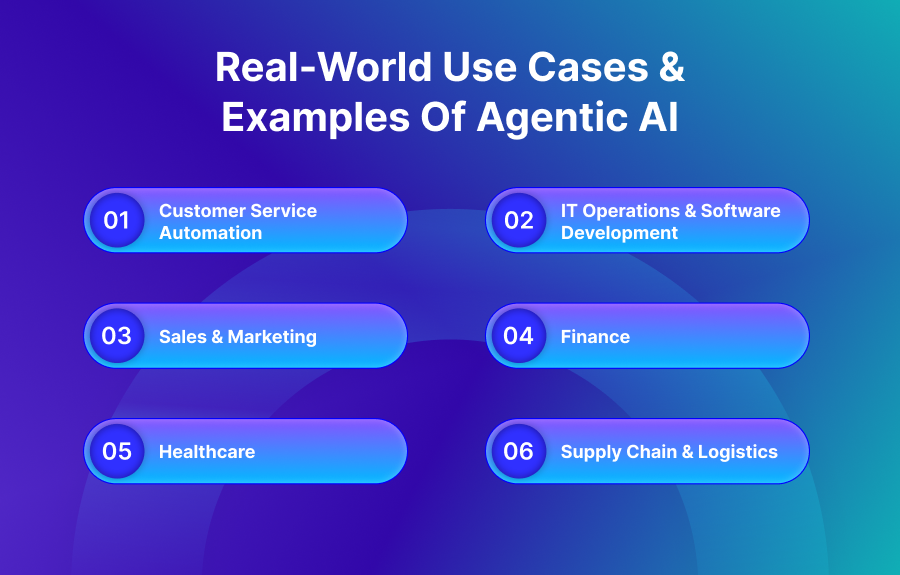 Real-World Use Cases & Examples Of Agentic AI

01 Customer Service Automation

02 IT Operations & Software Development

03 Sales & Marketing

04 Finance

05 Healthcare

06 Supply Chain & Logistics